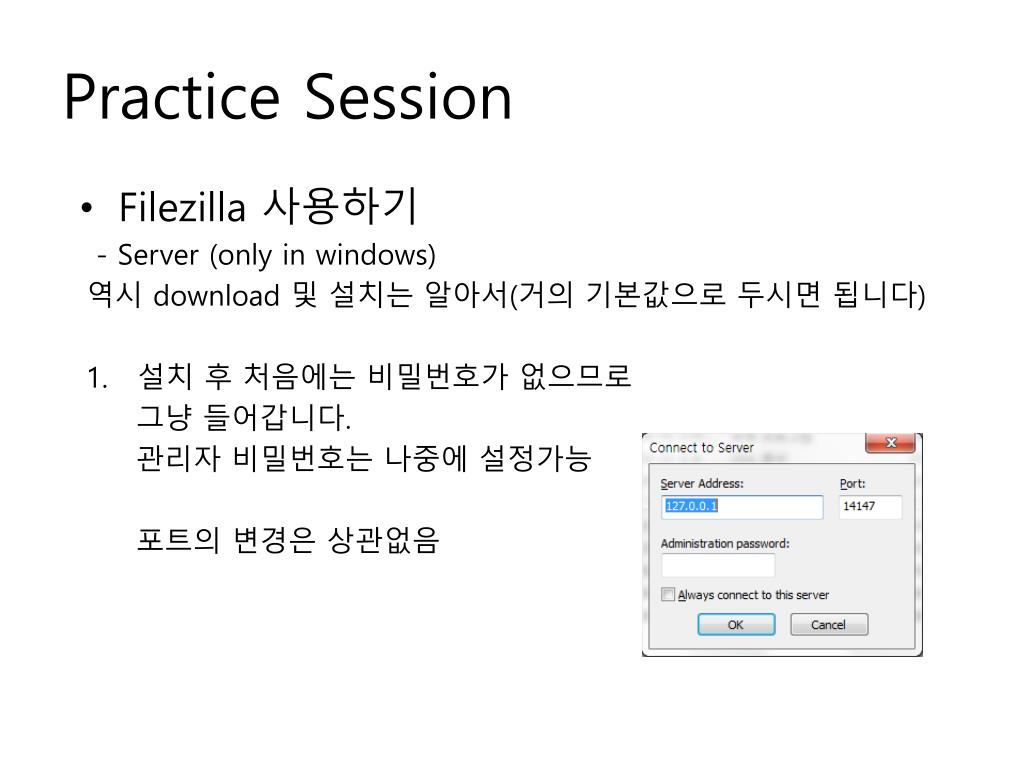 Practice Session

• Filezilla 사용하기
- Server (only in windows)
역시 download 및 설치는 알아서(거의 기본값으로 두시면 됩니다)

1. 설치 후 처음에는 비밀번호가 없으므로 그냥 들어갑니다.
관리자 비밀번호는 나중에 설정가능

포트의 변경은 상관없음

Connect to Server
Server Address:
127.0.0.1
Port:
14147
Administration password:
Always connect to this server
OK
Cancel